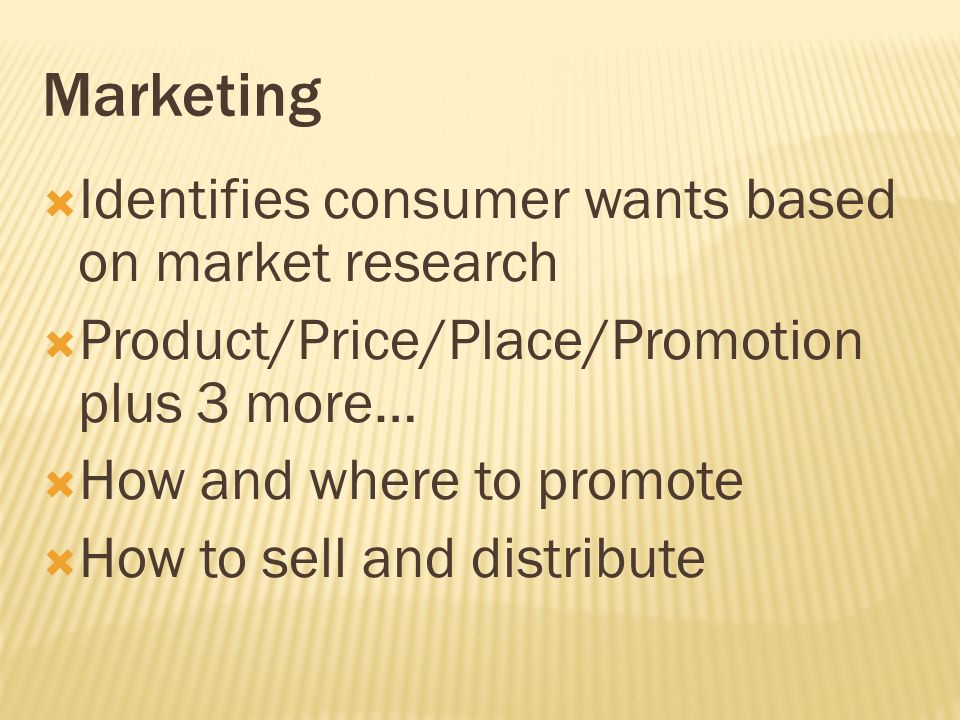 Marketing

Identifies consumer wants based on market research

Product/Price/Place/Promotion plus 3 more…

How and where to promote

How to sell and distribute